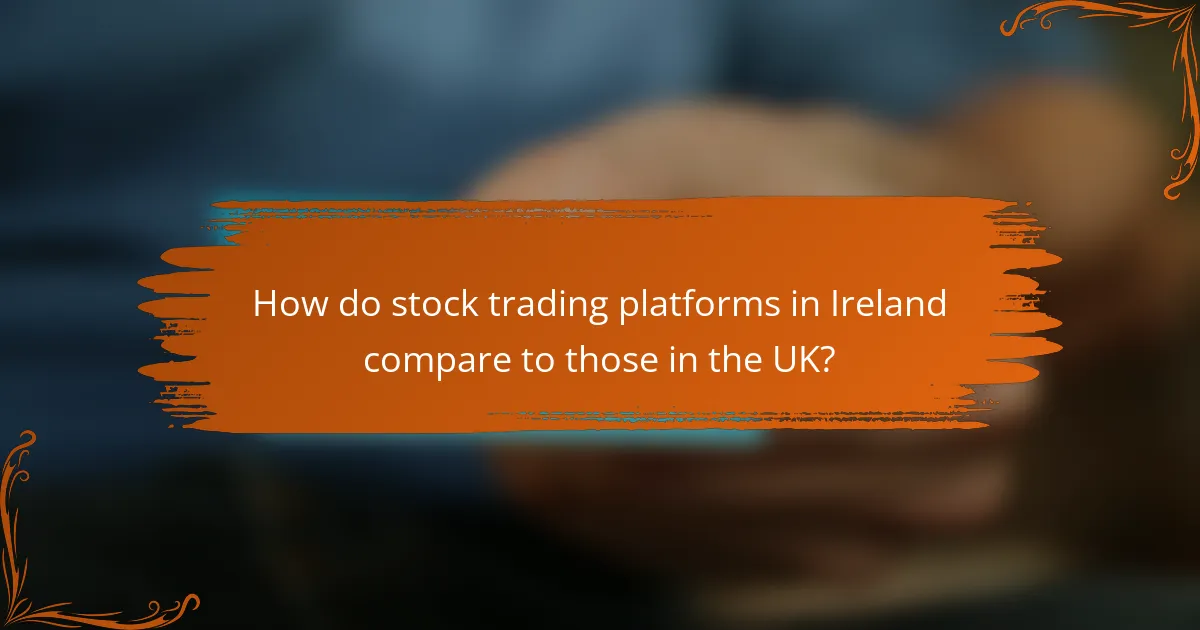 How do stock trading platforms in Ireland compare to those in the UK?